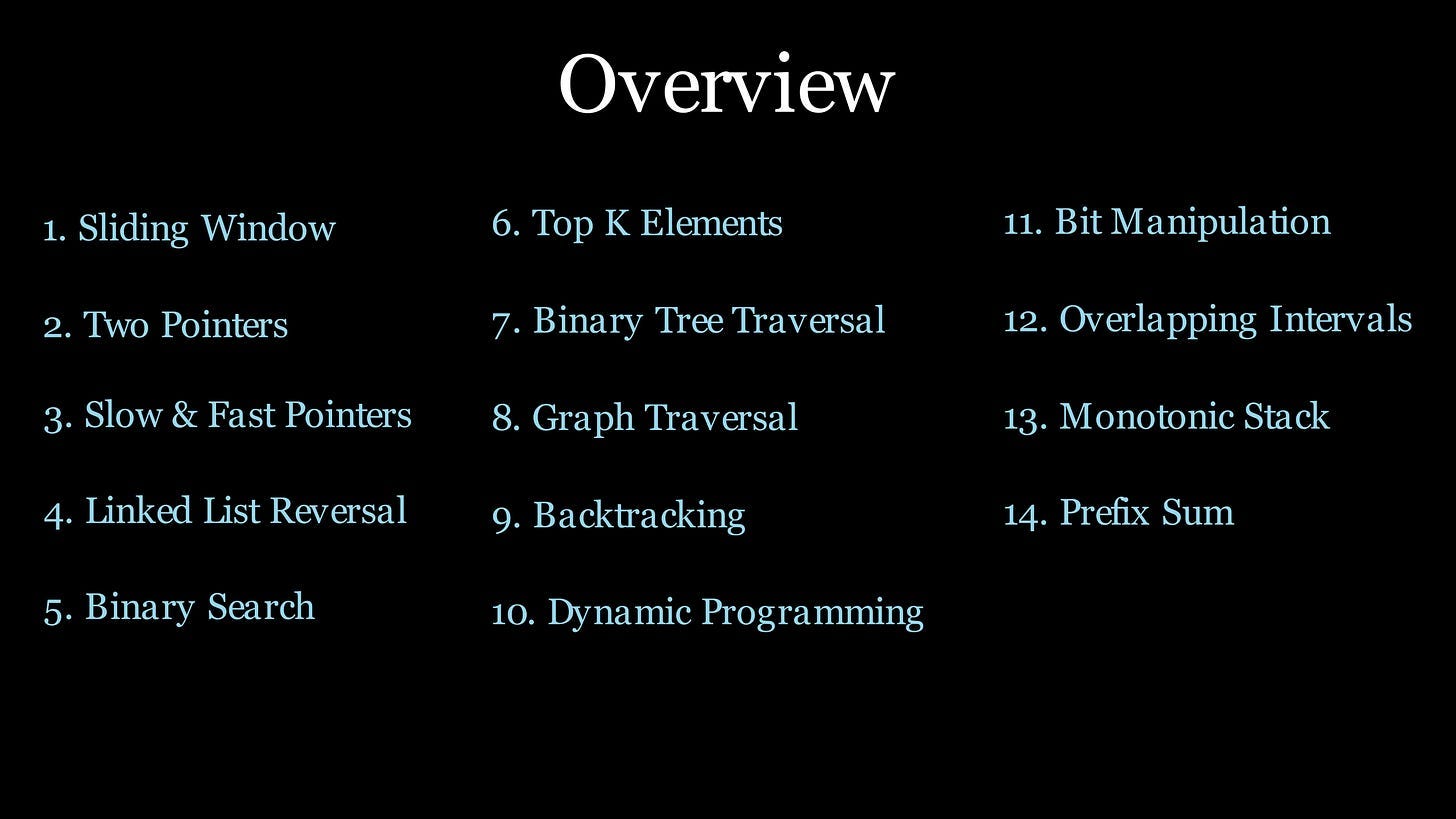 Overview

1. Sliding Window

2. Two Pointers

3. Slow & Fast Pointers

4. Linked List Reversal

5. Binary Search

6. Top K Elements

7. Binary Tree Traversal

8. Graph Traversal

9. Backtracking

10. Dynamic Programming

11. Bit Manipulation

12. Overlapping Intervals

13. Monotonic Stack

14. Prefix Sum